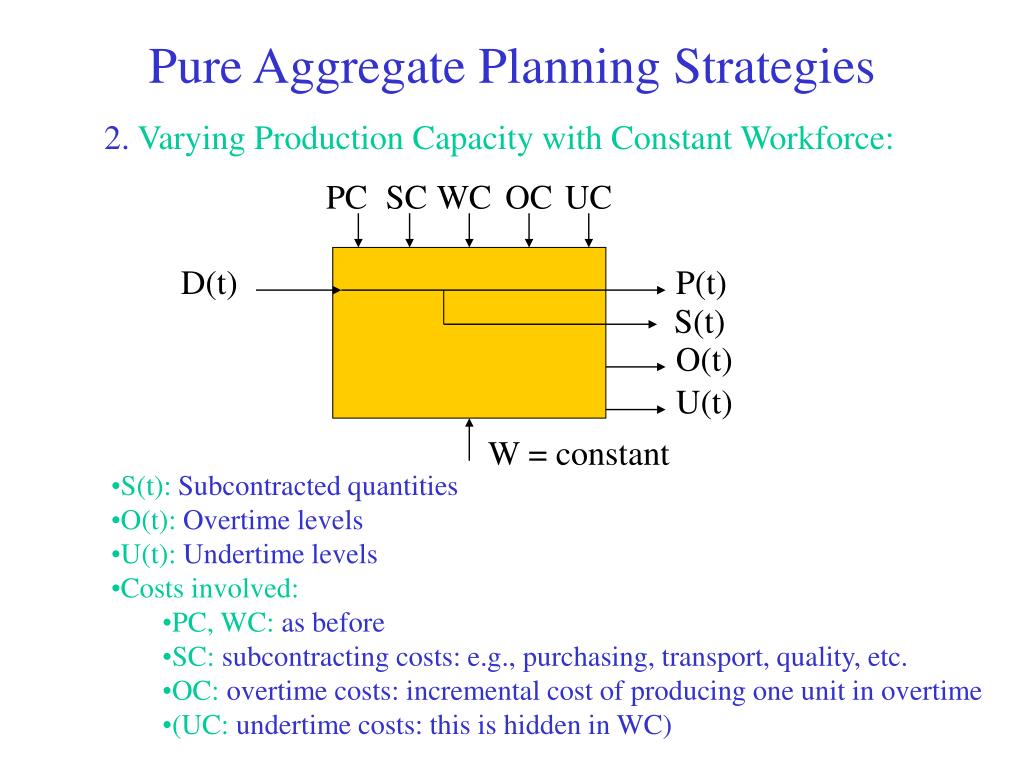 Pure Aggregate Planning Strategies

2. Varying Production Capacity with Constant Workforce:

PC SC WC OC UC

D(t)

P(t)
S(t)
O(t)
U(t)

W = constant

•S(t): Subcontracted quantities
•O(t): Overtime levels
•U(t): Undertime levels
•Costs involved:
•PC, WC: as before
•SC: subcontracting costs: e.g., purchasing, transport, quality, etc.
•OC: overtime costs: incremental cost of producing one unit in overtime
•(UC: undertime costs: this is hidden in WC)